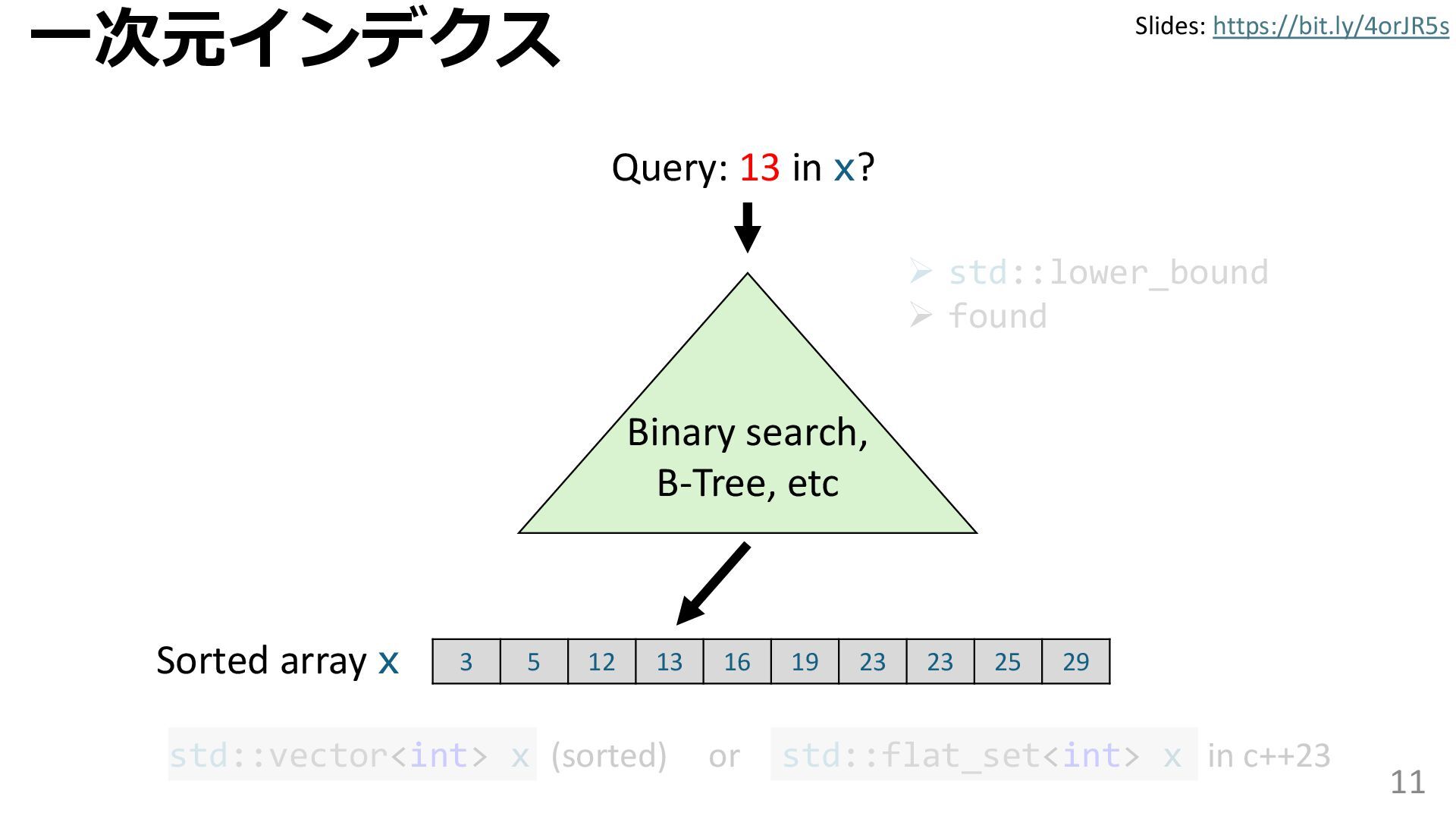 一次元インデクス

Slides: https://bit.ly/4orJR5s

Query: 13 in x?

➢ std::lower_bound
➢ found

Binary search, B-Tree, etc

Sorted array x

| 3 | 5 | 12 | 13 | 16 | 19 | 23 | 23 | 25 | 29 |
|---|---|---|---|---|---|---|---|---|---|

std::vector<int> x (sorted) or std::flat_set<int> x in c++23

11